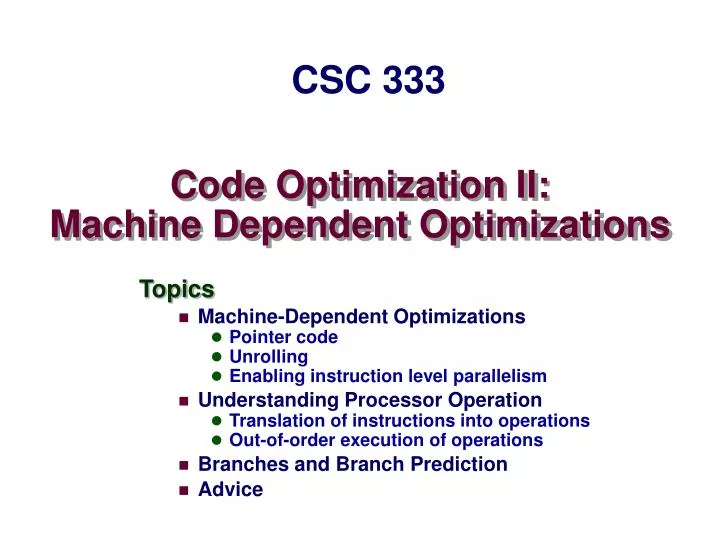 CSC 333

Code Optimization II:
Machine Dependent Optimizations

Topics

- Machine-Dependent Optimizations
  - Pointer code
  - Unrolling
  - Enabling instruction level parallelism
- Understanding Processor Operation
  - Translation of instructions into operations
  - Out-of-order execution of operations
- Branches and Branch Prediction
- Advice